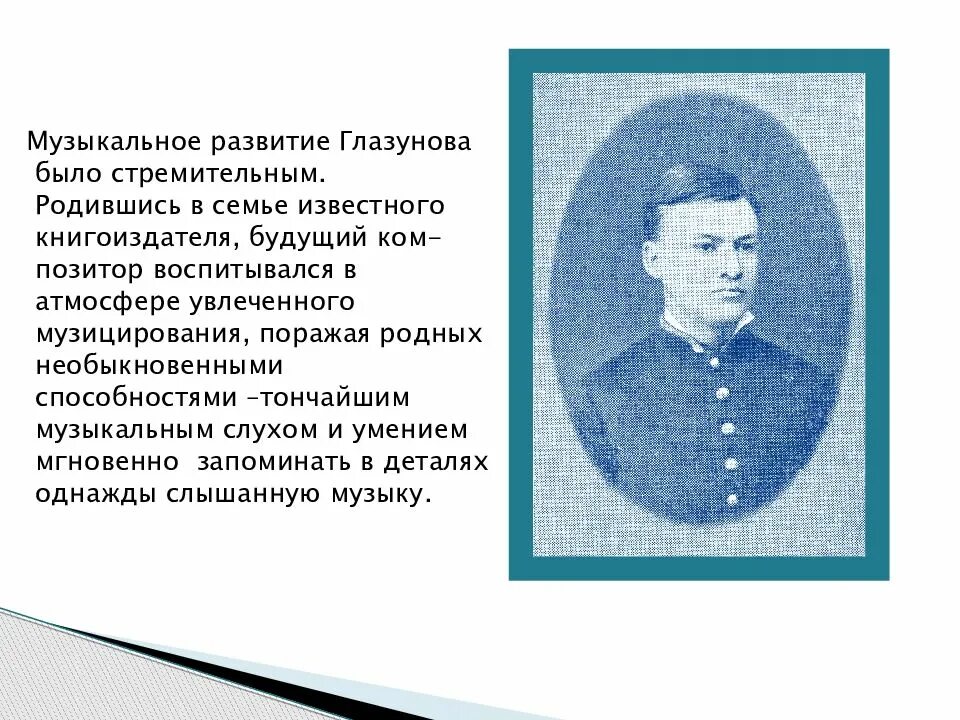 Музыкальное развитие Глазунова было стремительным. Родившись в семье известного книгоиздателя, будущий композитор воспитывался в атмосфере увлеченного музицирования, поражая родных необыкновенными способностями –тончайшим музыкальным слухом и умением мгновенно  запоминать в деталях однажды слышанную музыку.